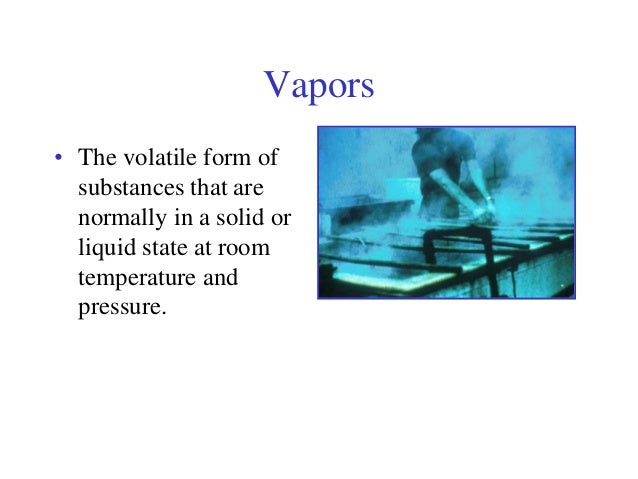 Vapors

• The volatile form of substances that are normally in a solid or liquid state at room temperature and pressure.